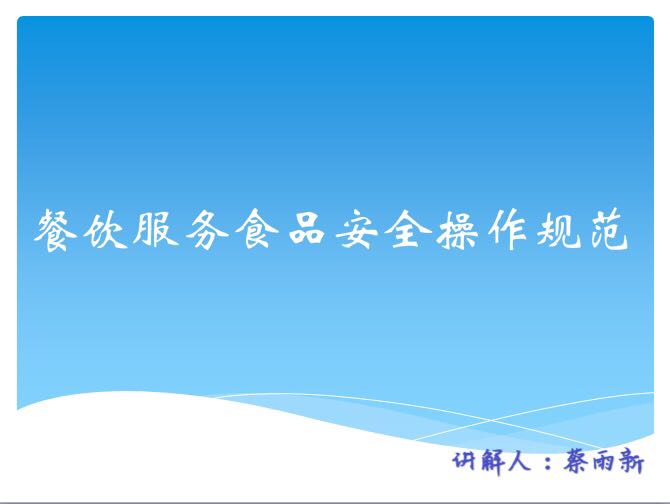 餐饮服务食品安全操作规范

讲解人：蔡雨新